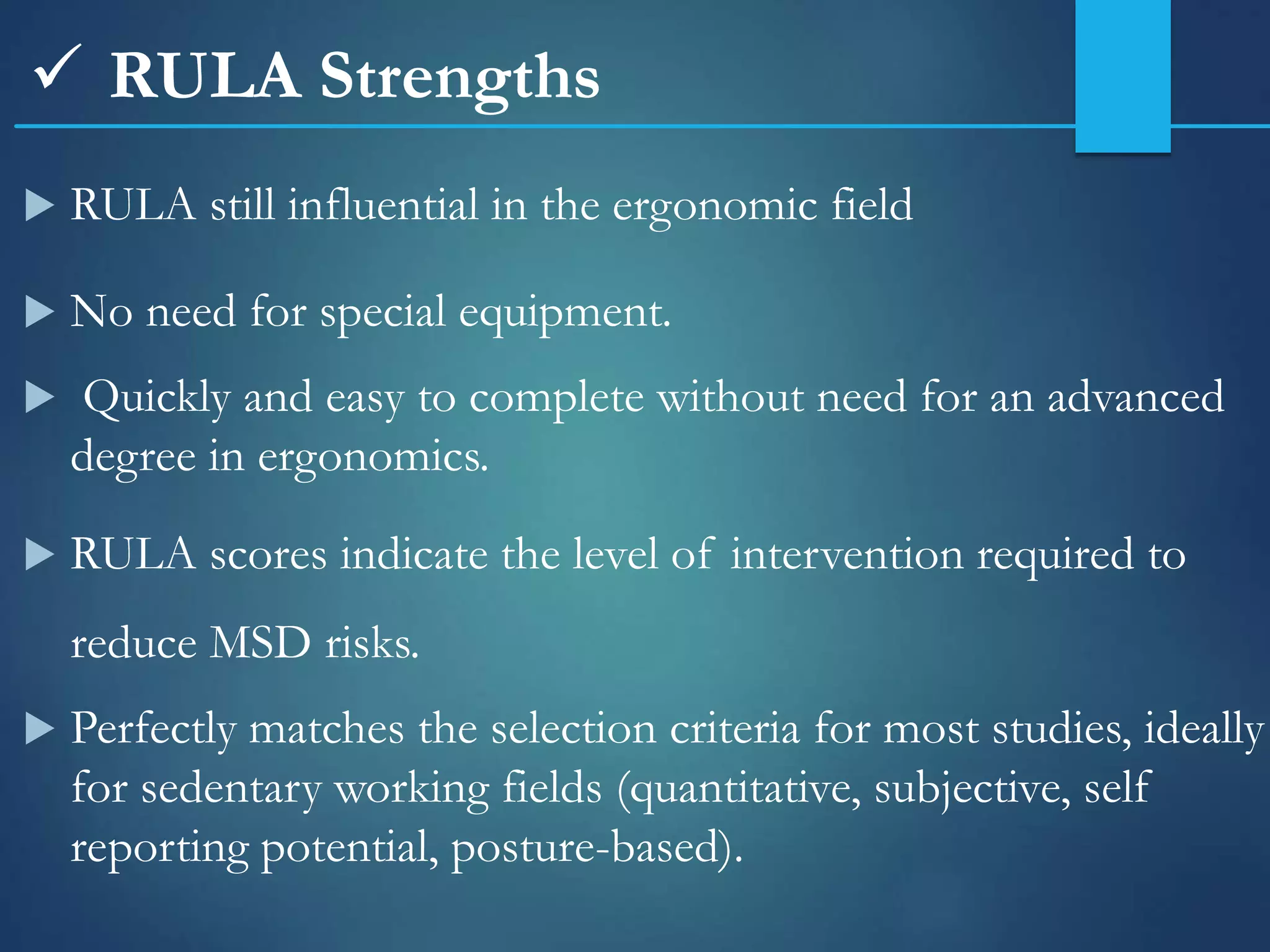 ✓ RULA Strengths

▶ RULA still influential in the ergonomic field

▶ No need for special equipment.

▶ Quickly and easy to complete without need for an advanced degree in ergonomics.

▶ RULA scores indicate the level of intervention required to reduce MSD risks.

▶ Perfectly matches the selection criteria for most studies, ideally for sedentary working fields (quantitative, subjective, self reporting potential, posture-based).